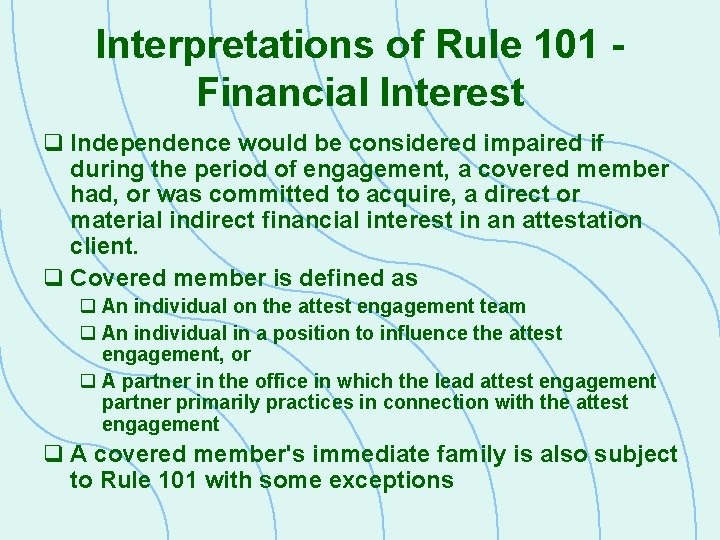 Interpretations of Rule 101 - Financial Interest

❑ Independence would be considered impaired if during the period of engagement, a covered member had, or was committed to acquire, a direct or material indirect financial interest in an attestation client.

❑ Covered member is defined as

❑ An individual on the attest engagement team

❑ An individual in a position to influence the attest engagement, or

❑ A partner in the office in which the lead attest engagement partner primarily practices in connection with the attest engagement

❑ A covered member's immediate family is also subject to Rule 101 with some exceptions